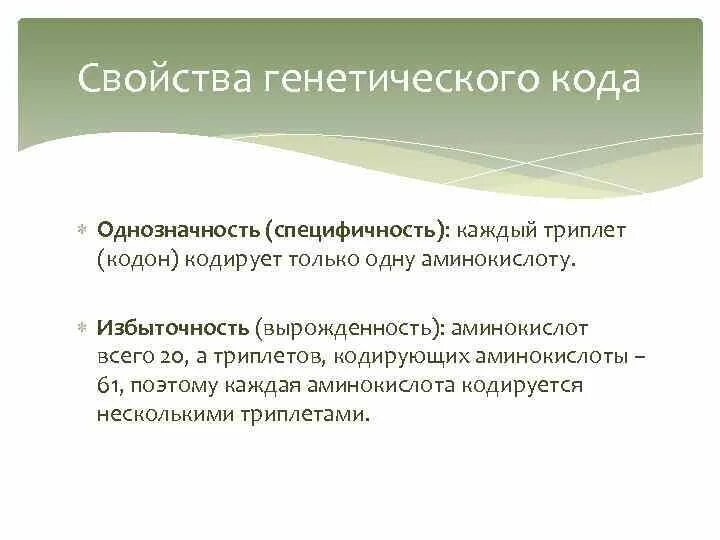 Свойства генетического кода

Однозначность (специфичность): каждый триплет (кодон) кодирует только одну аминокислоту.

Избыточность (вырожденность): аминокислот всего 20, а триплетов, кодирующих аминокислоты – 61, поэтому каждая аминокислота кодируется несколькими триплетами.